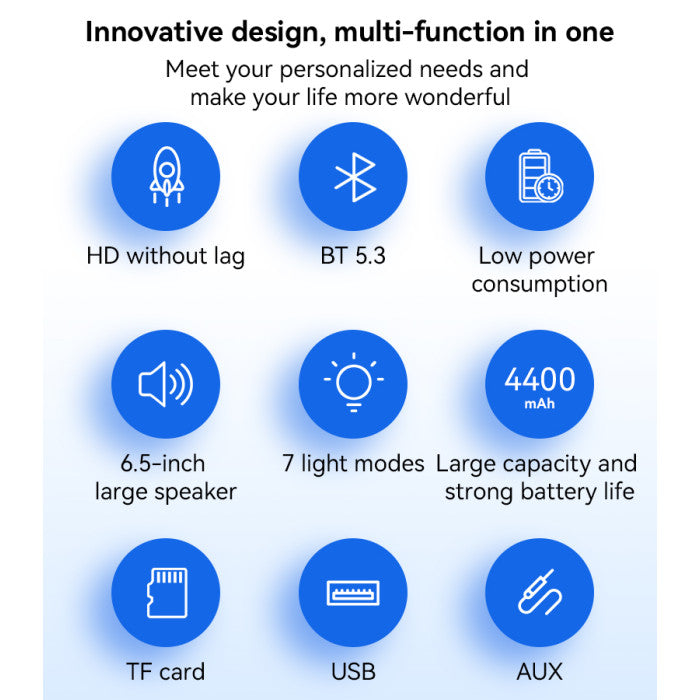 Innovative design, multi-function in one

Meet your personalized needs and make your life more wonderful

HD without lag

BT 5.3

Low power consumption

6.5-inch large speaker

7 light modes

4400 mAh

Large capacity and strong battery life

TF card

USB

AUX